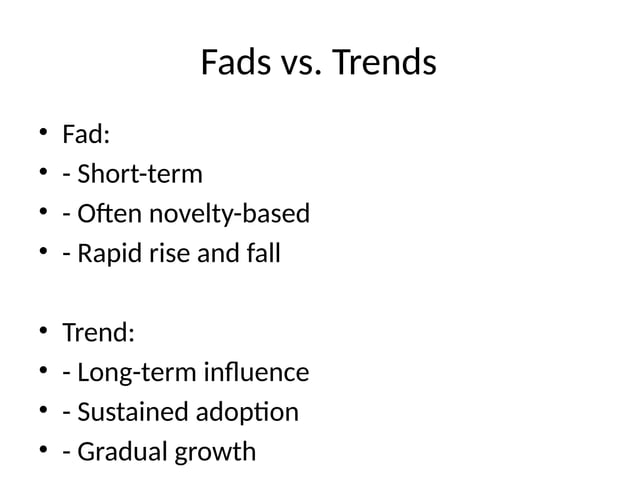 Fads vs. Trends

• Fad:
• - Short-term
• - Often novelty-based
• - Rapid rise and fall

• Trend:
• - Long-term influence
• - Sustained adoption
• - Gradual growth